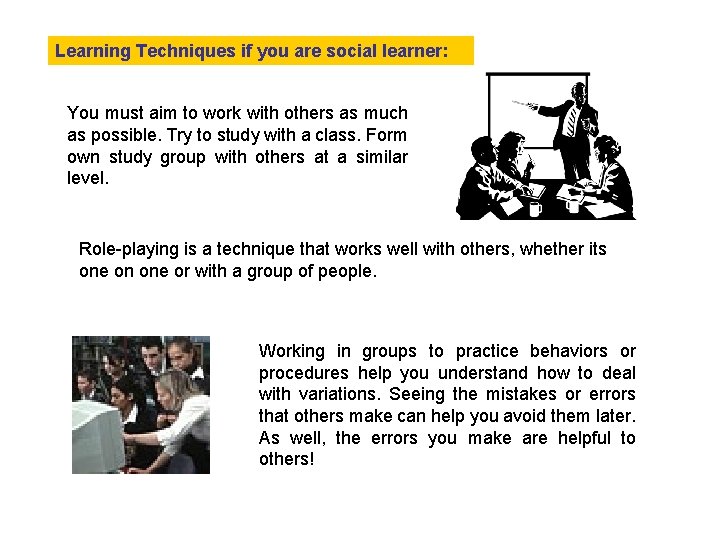 Learning Techniques if you are social learner:

You must aim to work with others as much as possible. Try to study with a class. Form own study group with others at a similar level.

Role-playing is a technique that works well with others, whether its one on one or with a group of people.

Working in groups to practice behaviors or procedures help you understand how to deal with variations. Seeing the mistakes or errors that others make can help you avoid them later. As well, the errors you make are helpful to others!